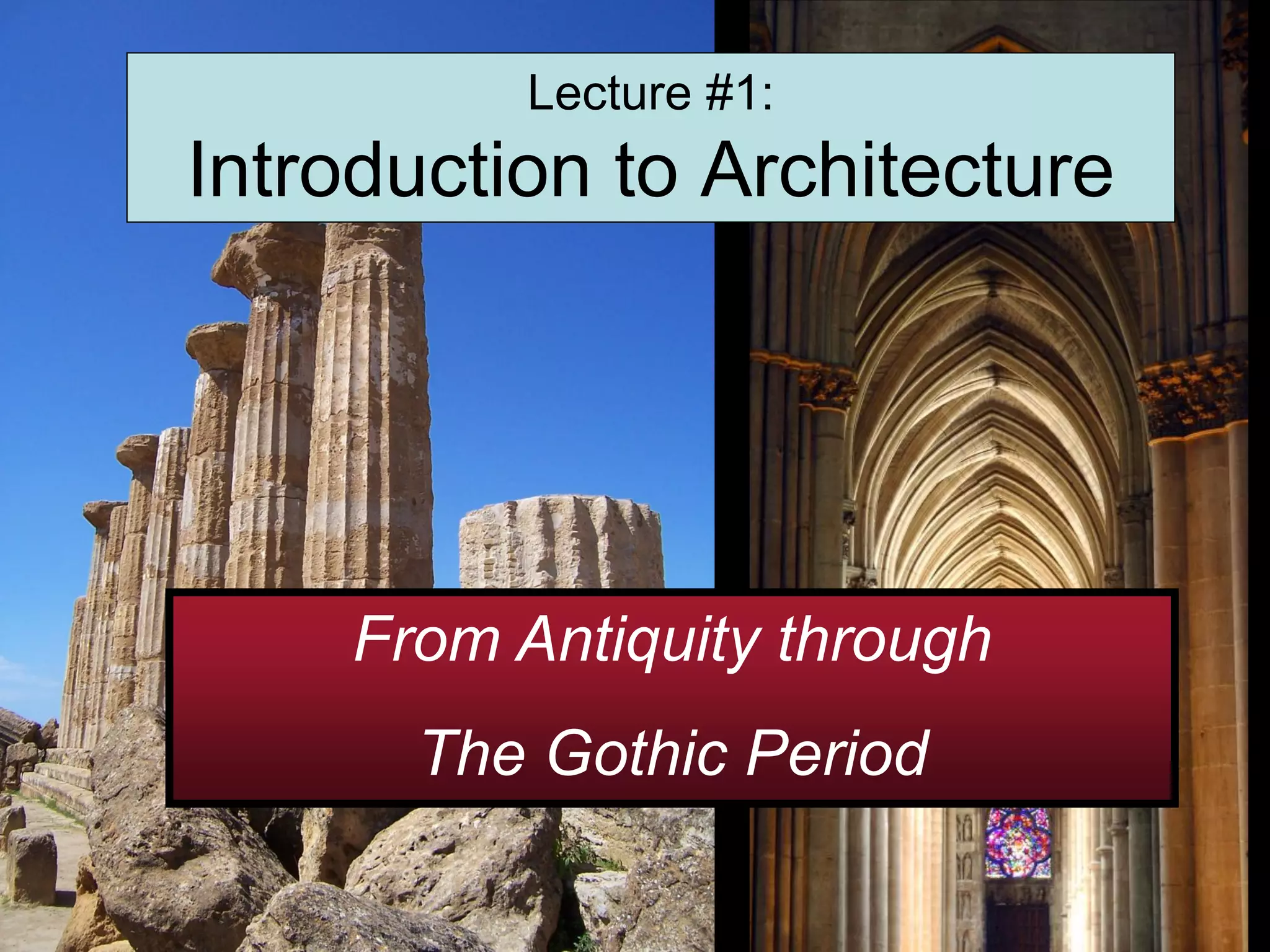 Lecture #1:
Introduction to Architecture

From Antiquity through
The Gothic Period